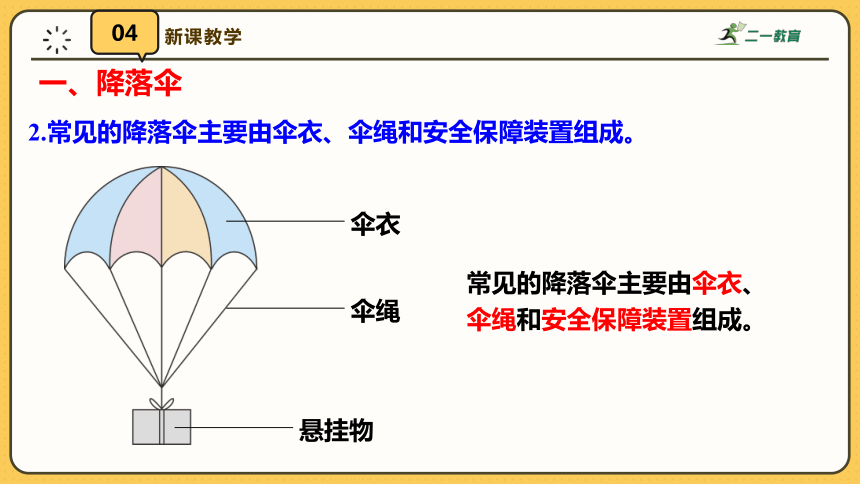 04 新课教学

二一教育

一、降落伞

2.常见的降落伞主要由伞衣、伞绳和安全保障装置组成。

伞衣

伞绳

悬挂物

常见的降落伞主要由伞衣、伞绳和安全保障装置组成。